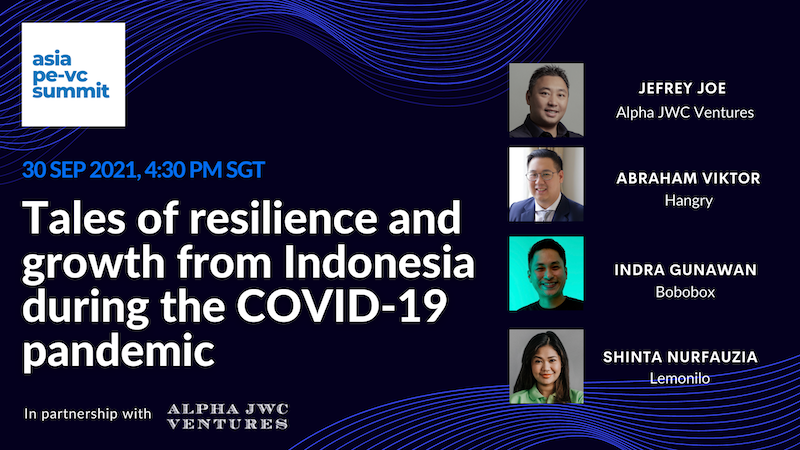 asia
pe-vc
summit

30 SEP 2021, 4:30 PM SGT

Tales of resilience and growth from Indonesia during the COVID-19 pandemic

In partnership with ALPHA JWC VENTURES

JEFREY JOE
Alpha JWC Ventures

ABRAHAM VIKTOR
Hangry

INDRA GUNAWAN
Bobobox

SHINTA NURFAUZIA
Lemonilo